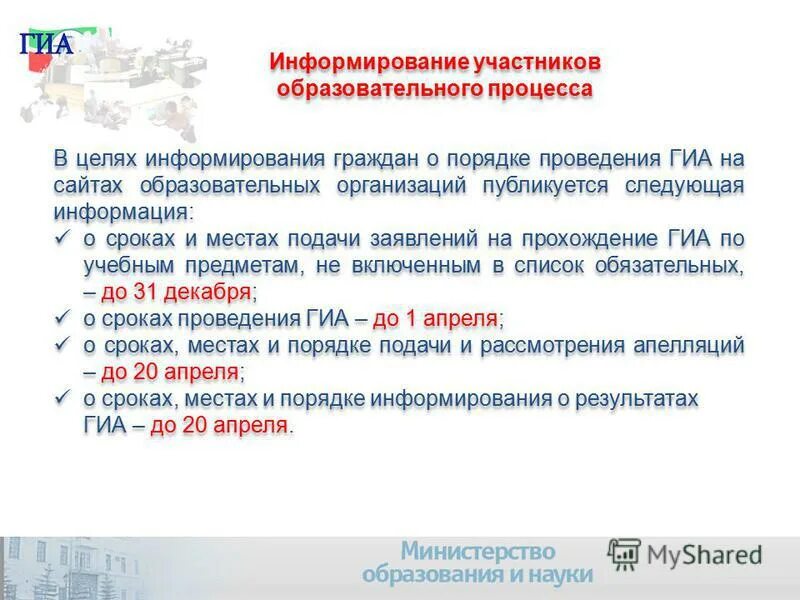 ГИА

Информирование участников образовательного процесса

В целях информирования граждан о порядке проведения ГИА на сайтах образовательных организаций публикуется следующая информация:

✓ о сроках и местах подачи заявлений на прохождение ГИА по учебным предметам, не включенным в список обязательных, – до 31 декабря;

✓ о сроках проведения ГИА – до 1 апреля;

✓ о сроках, местах и порядке подачи и рассмотрения апелляций – до 20 апреля;

✓ о сроках, местах и порядке информирования о результатах ГИА – до 20 апреля.

Министерство образования и науки

MyShared